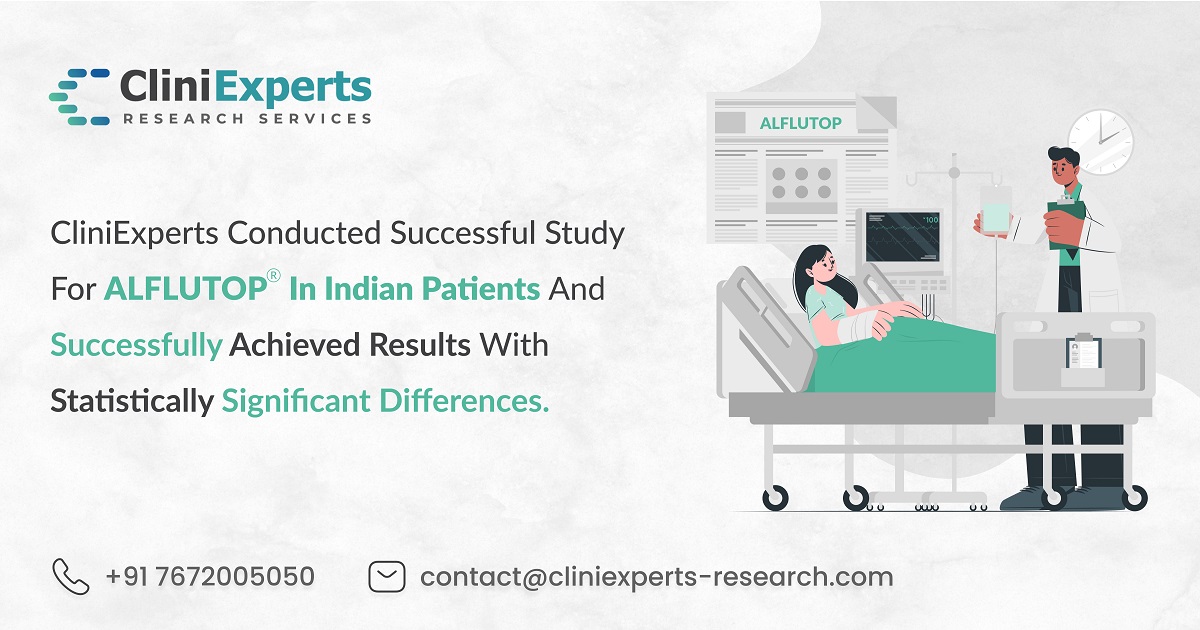 CliniExperts
RESEARCH SERVICES

ALFLUTOP

100

CliniExperts Conducted Successful Study For ALFLUTOP® In Indian Patients And Successfully Achieved Results With Statistically Significant Differences.

+91 7672005050

contact@cliniexperts-research.com